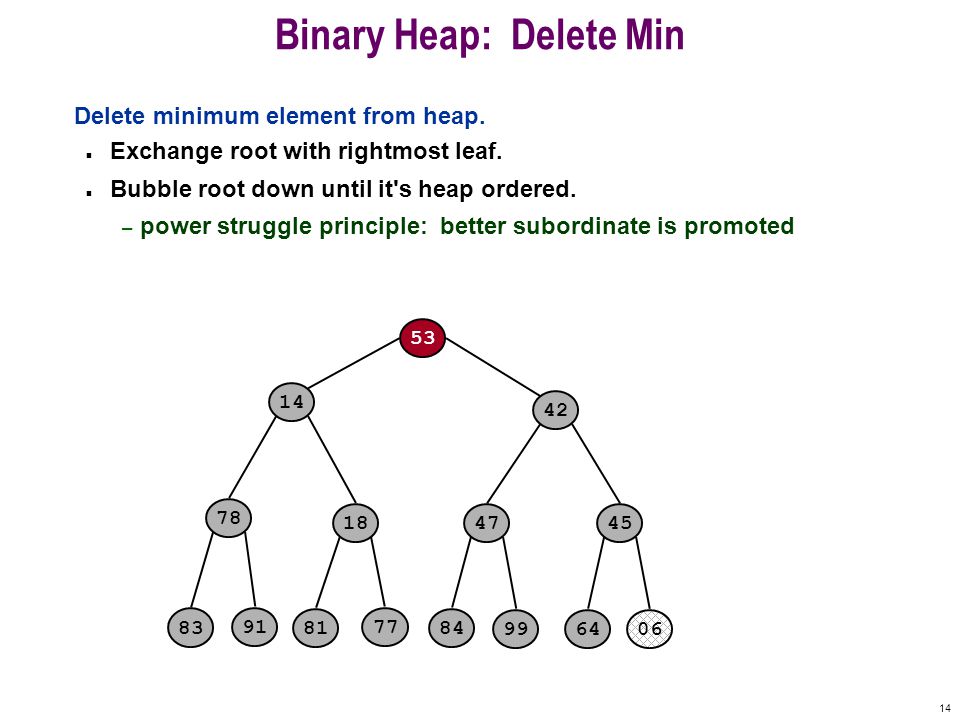 Binary Heap: Delete Min

Delete minimum element from heap.

- Exchange root with rightmost leaf.
- Bubble root down until it's heap ordered.
  – power struggle principle: better subordinate is promoted

53

14

42

78

18

47

45

83

91

81

77

84

99

64

06

14